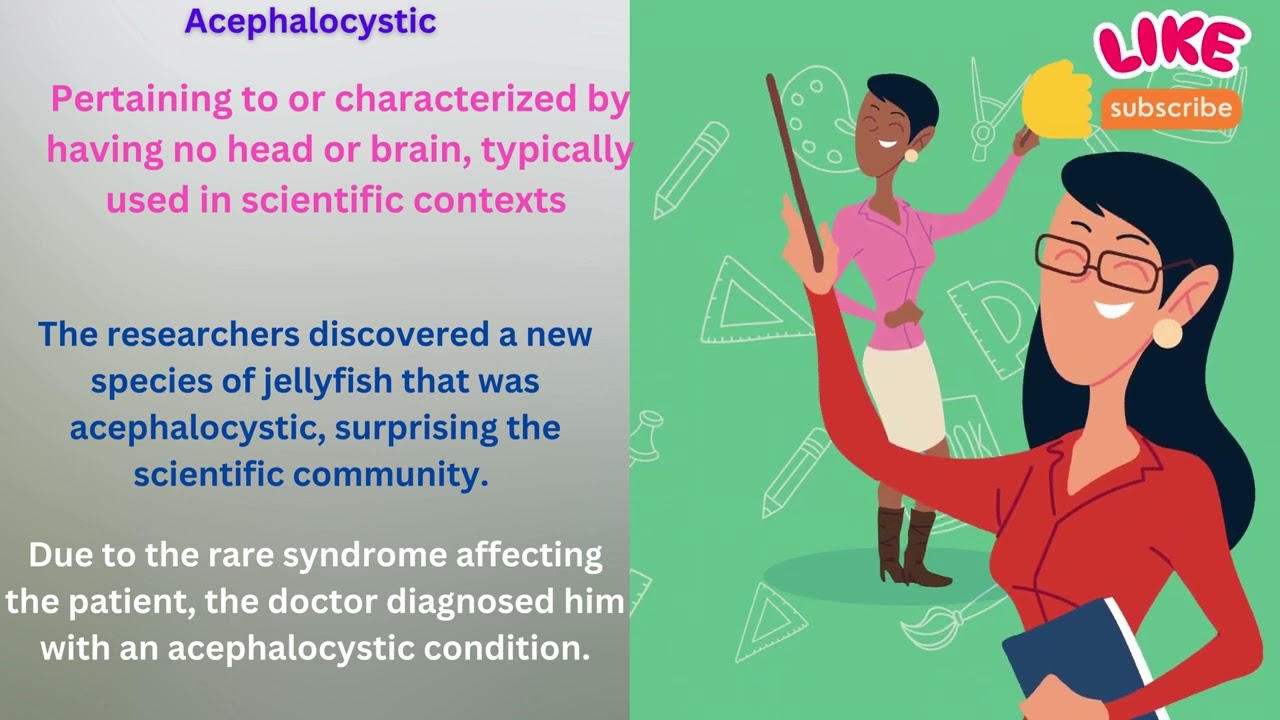 Acephalocystic

Pertaining to or characterized by having no head or brain, typically used in scientific contexts

The researchers discovered a new species of jellyfish that was acephalocystic, surprising the scientific community.

Due to the rare syndrome affecting the patient, the doctor diagnosed him with an acephalocystic condition.

LIKE

subscribe